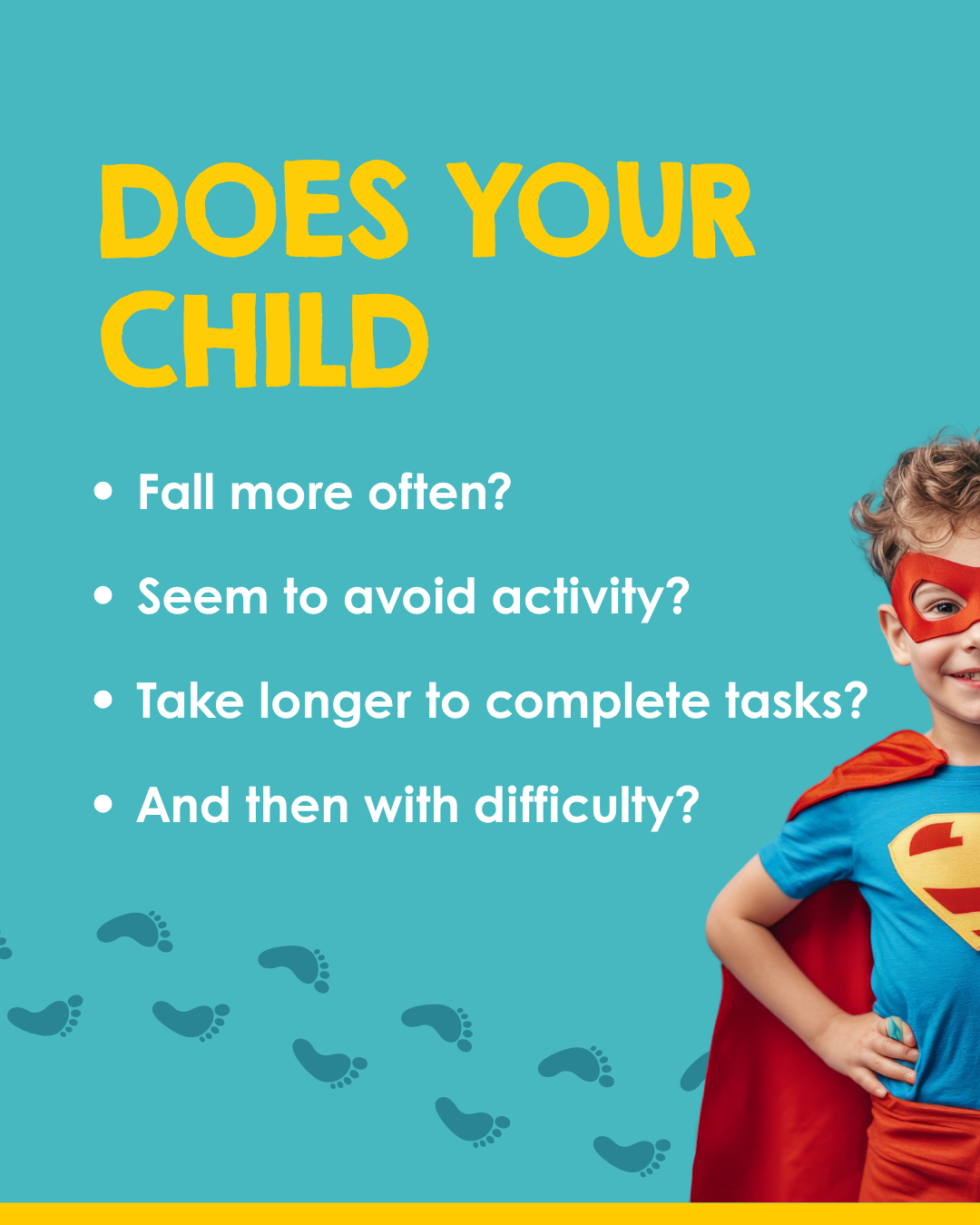 DOES YOUR CHILD

• Fall more often?
• Seem to avoid activity?
• Take longer to complete tasks?
• And then with difficulty?